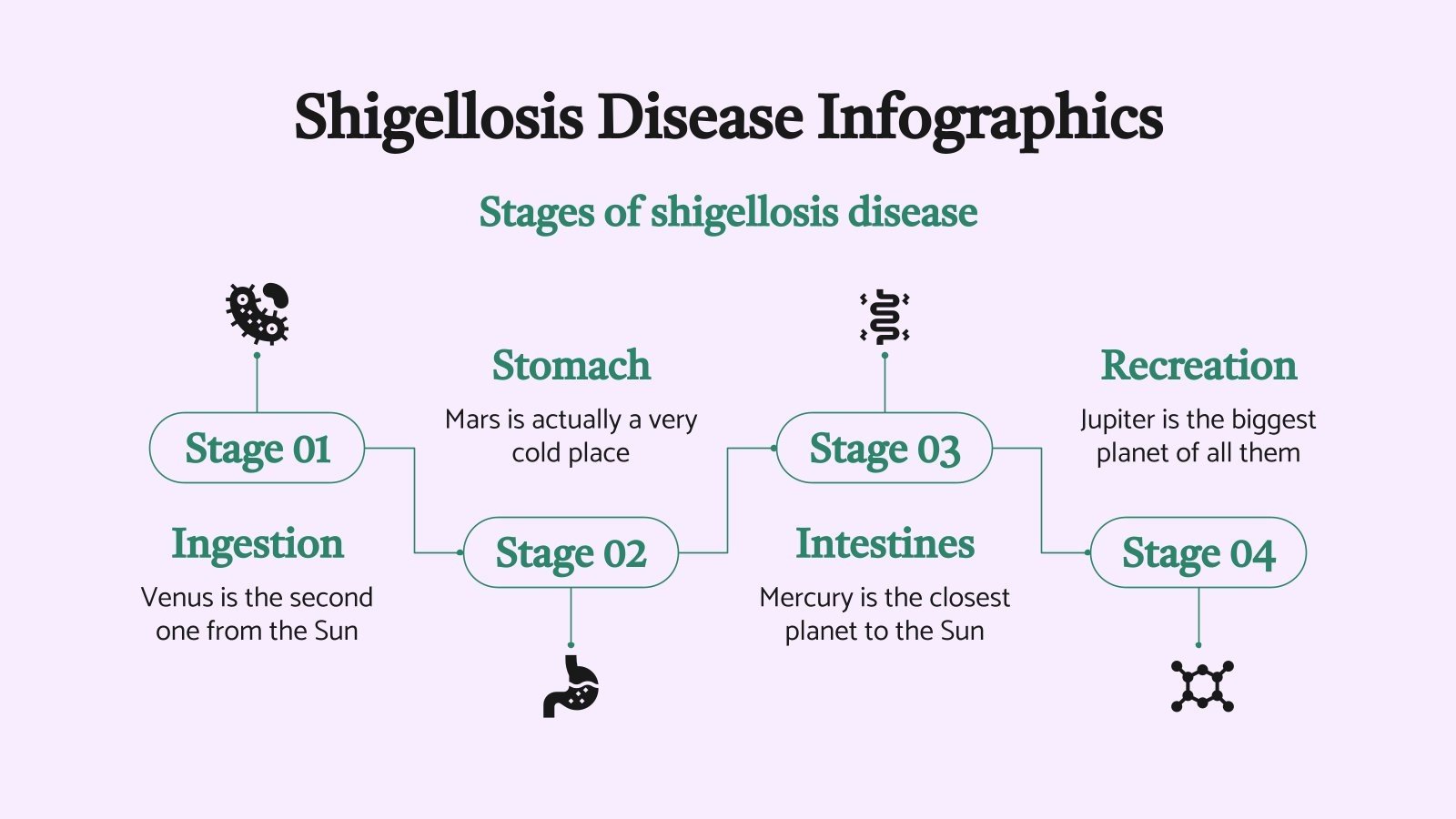 Shigellosis Disease Infographics

Stages of shigellosis disease

Stage 01

Ingestion

Venus is the second one from the Sun

Stomach

Mars is actually a very cold place

Stage 02

Stage 03

Intestines

Mercury is the closest planet to the Sun

Recreation

Jupiter is the biggest planet of all them

Stage 04